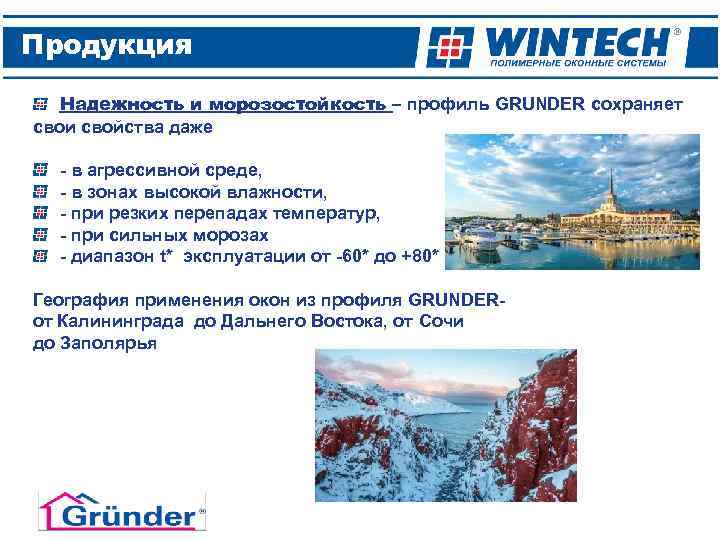 Продукция

WINTECH®
ПОЛИМЕРНЫЕ ОКОННЫЕ СИСТЕМЫ

Надежность и морозостойкость – профиль GRUNDER сохраняет свои свойства даже

- в агрессивной среде,
- в зонах высокой влажности,
- при резких перепадах температур,
- при сильных морозах
- диапазон t* эксплуатации от -60* до +80*

География применения окон из профиля GRUNDER- от Калининграда до Дальнего Востока, от Сочи до Заполярья

Gründer®